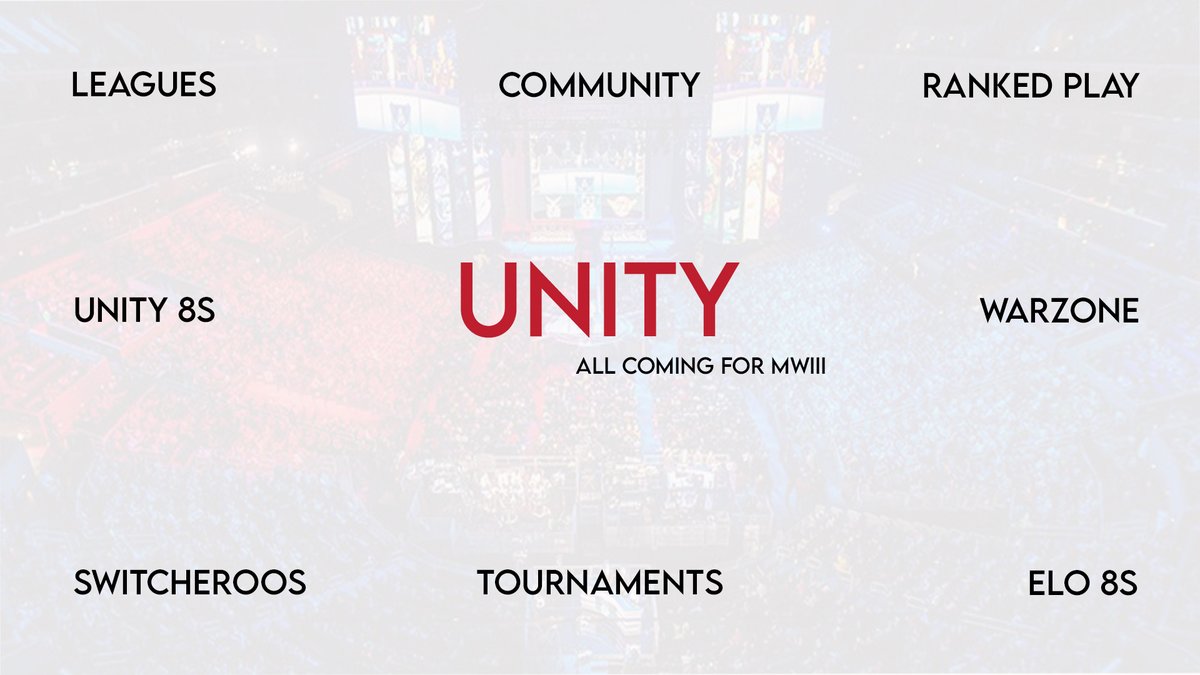 LEAGUES

COMMUNITY

RANKED PLAY

UNITY 8S

UNITY

ALL COMING FOR MWIII

WARZONE

SWITCHEROOS

TOURNAMENTS

ELO 8S